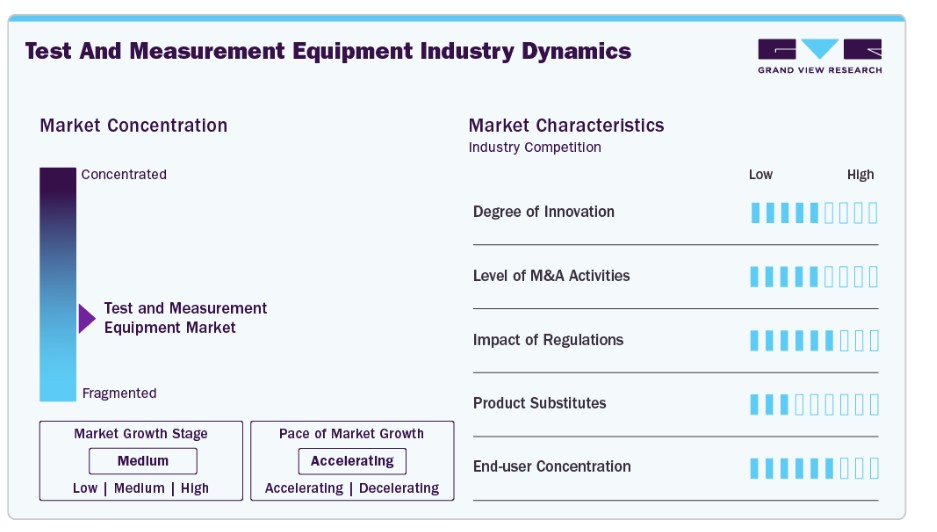 Test And Measurement Equipment Industry Dynamics

GRAND VIEW RESEARCH

Market Concentration

Concentrated

Test and Measurement Equipment Market

Fragmented

Market Growth Stage

Medium

Low | Medium | High

Pace of Market Growth

Accelerating

Accelerating | Decelerating

Market Characteristics

Industry Competition

Low

High

Degree of Innovation

Level of M&A Activities

Impact of Regulations

Product Substitutes

End-user Concentration